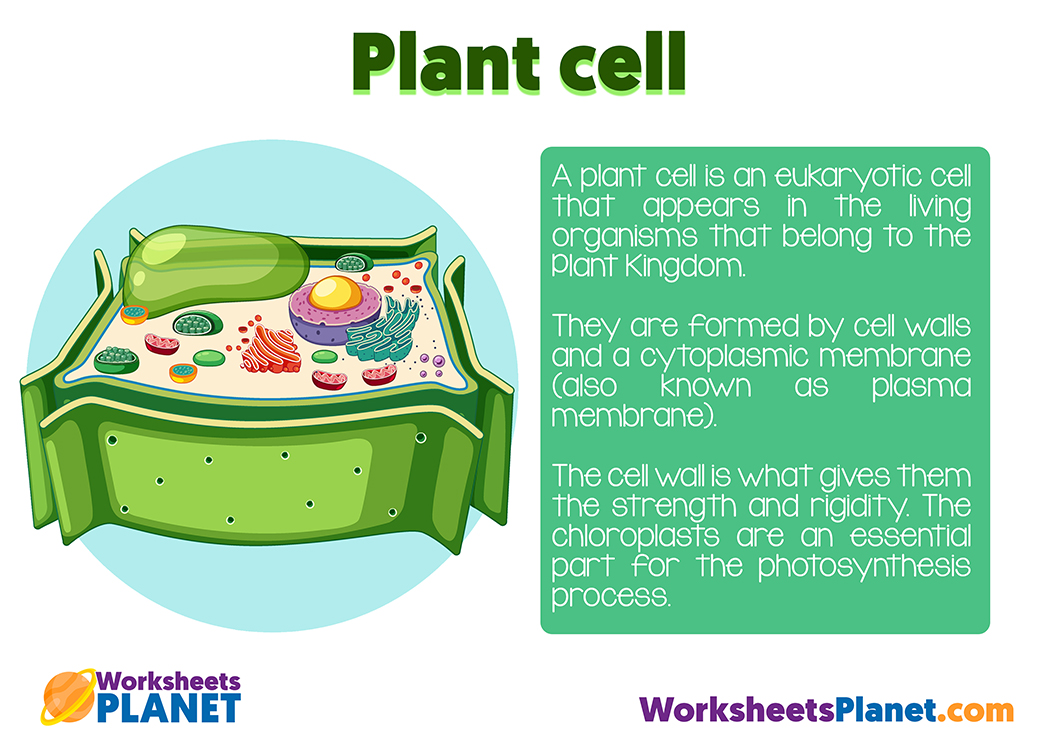 Plant cell

A plant cell is an eukaryotic cell that appears in the living organisms that belong to the Plant Kingdom.

They are formed by cell walls and a cytoplasmic membrane (also known as plasma membrane).

The cell wall is what gives them the strength and rigidity. The chloroplasts are an essential part for the photosynthesis process.

Worksheets PLANET

WorksheetsPlanet.com